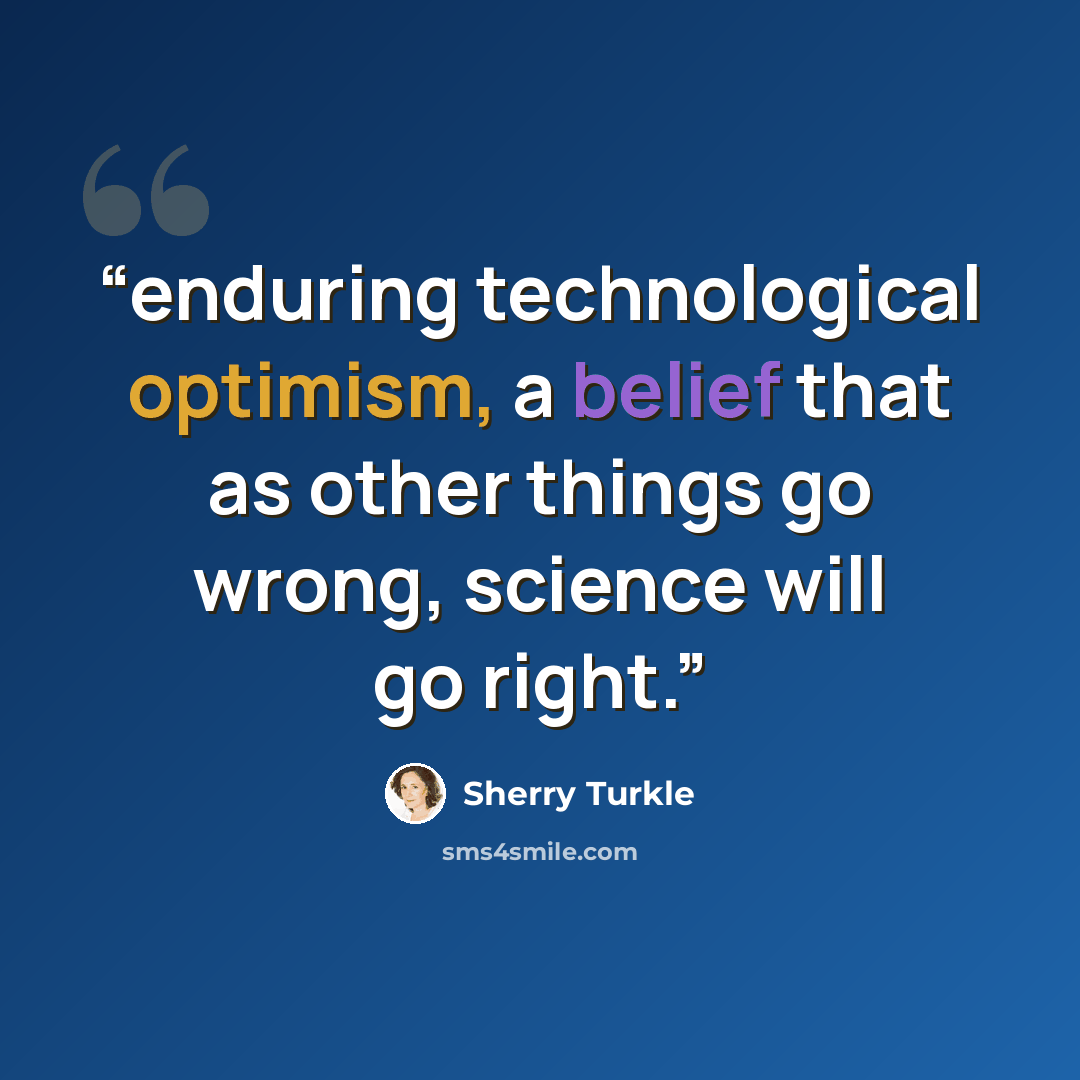 "enduring technological optimism, a belief that as other things go wrong, science will go right."

Sherry Turkle

sms4smile.com